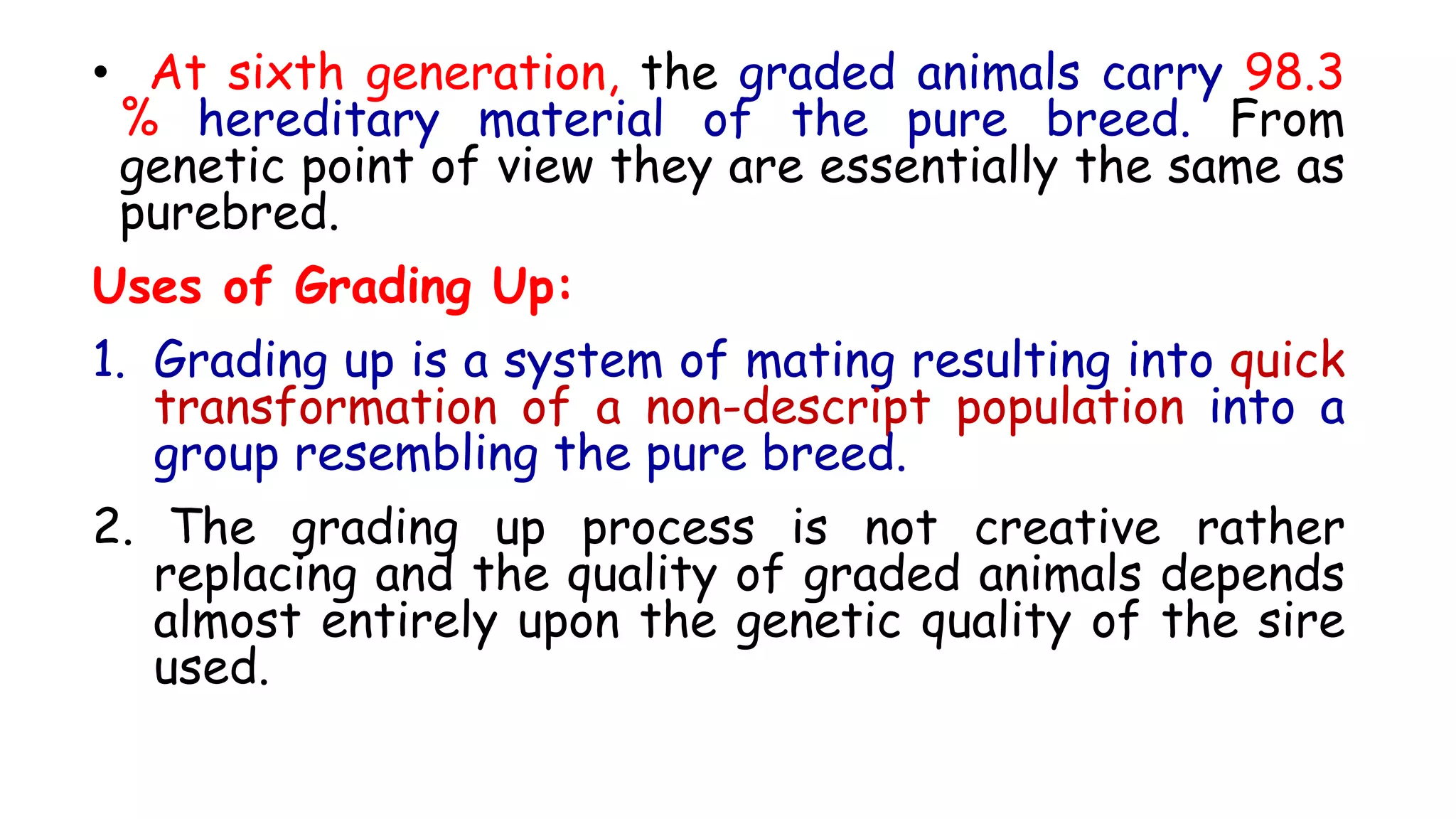 • At sixth generation, the graded animals carry 98.3 % hereditary material of the pure breed. From genetic point of view they are essentially the same as purebred.

Uses of Grading Up:

1. Grading up is a system of mating resulting into quick transformation of a non-descript population into a group resembling the pure breed.

2. The grading up process is not creative rather replacing and the quality of graded animals depends almost entirely upon the genetic quality of the sire used.